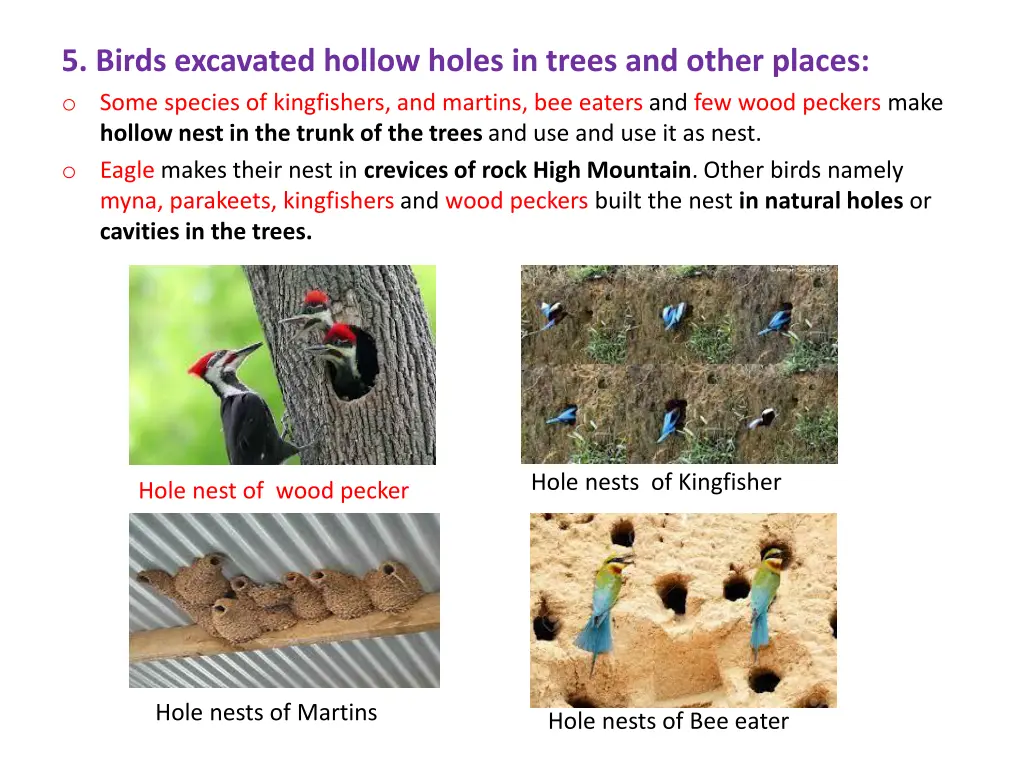 5. Birds excavated hollow holes in trees and other places:

o Some species of kingfishers, and martins, bee eaters and few wood peckers make hollow nest in the trunk of the trees and use and use it as nest.

o Eagle makes their nest in crevices of rock High Mountain. Other birds namely myna, parakeets, kingfishers and wood peckers built the nest in natural holes or cavities in the trees.

Hole nest of wood pecker

Hole nests of Kingfisher

Hole nests of Martins

Hole nests of Bee eater